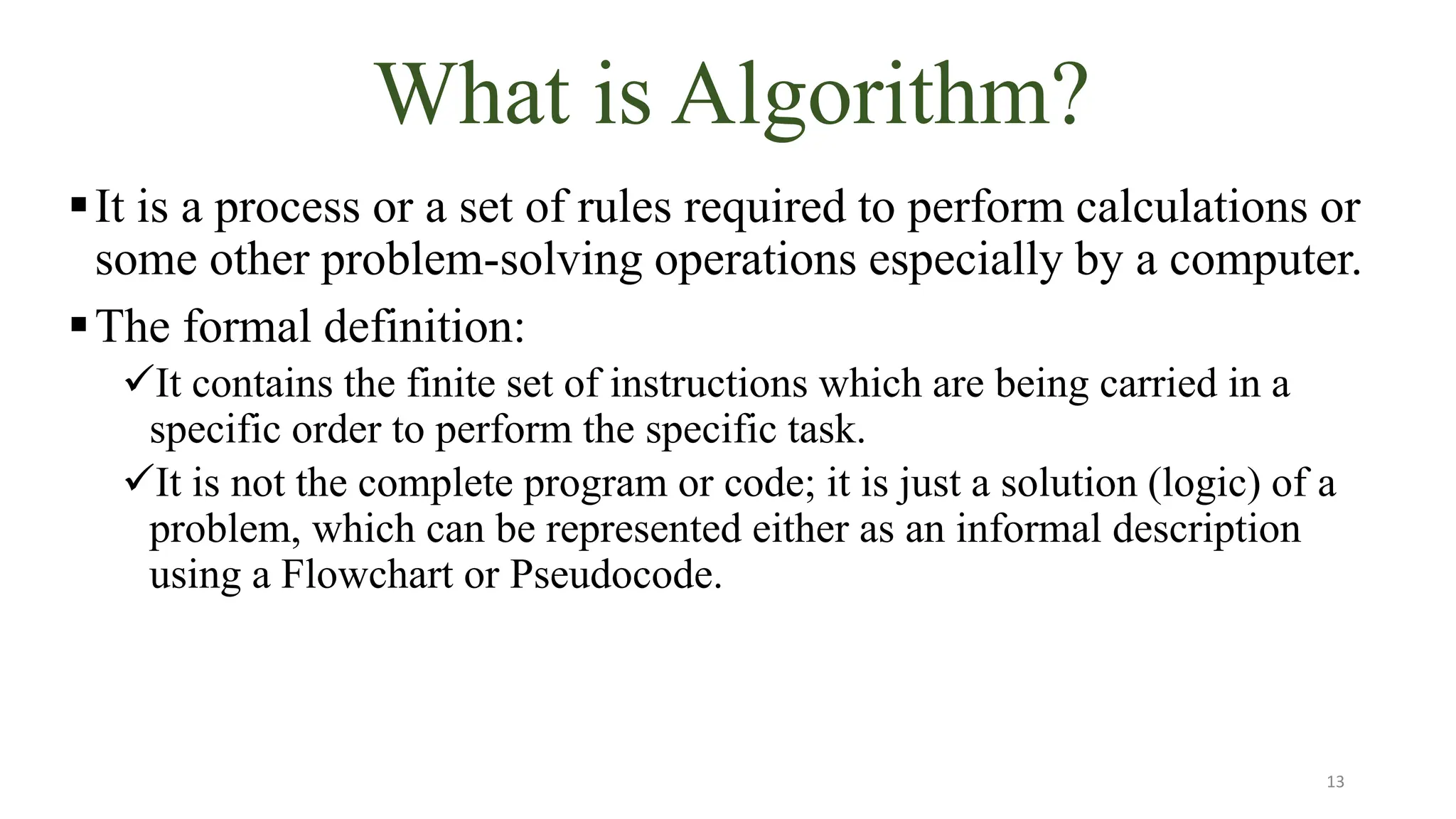 What is Algorithm?

▪ It is a process or a set of rules required to perform calculations or some other problem-solving operations especially by a computer.

▪ The formal definition:

✓It contains the finite set of instructions which are being carried in a specific order to perform the specific task.

✓It is not the complete program or code; it is just a solution (logic) of a problem, which can be represented either as an informal description using a Flowchart or Pseudocode.

13